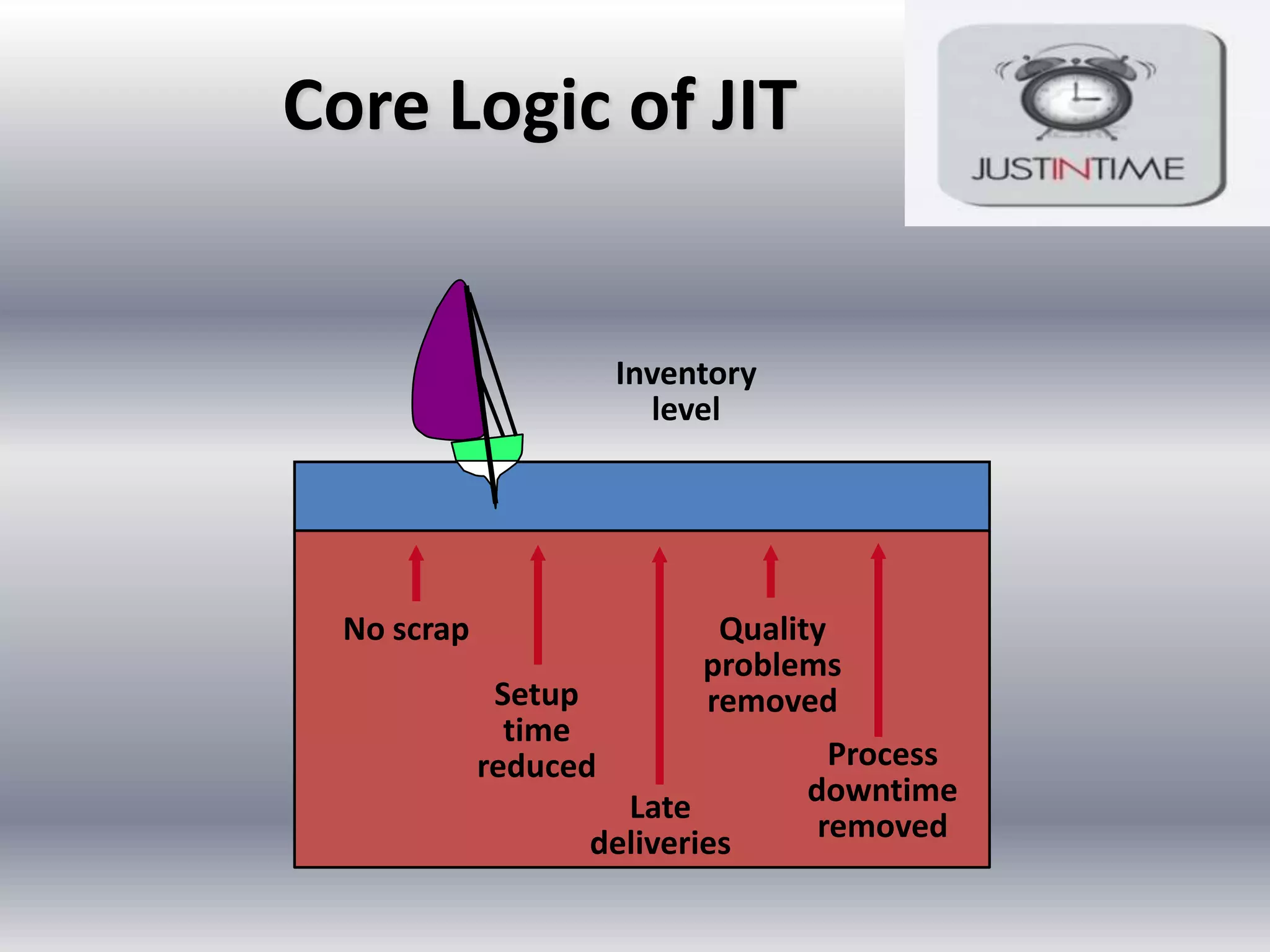 Core Logic of JIT

JUSTINTIME

Inventory level

No scrap

Setup time reduced

Late deliveries

Quality problems removed

Process downtime removed